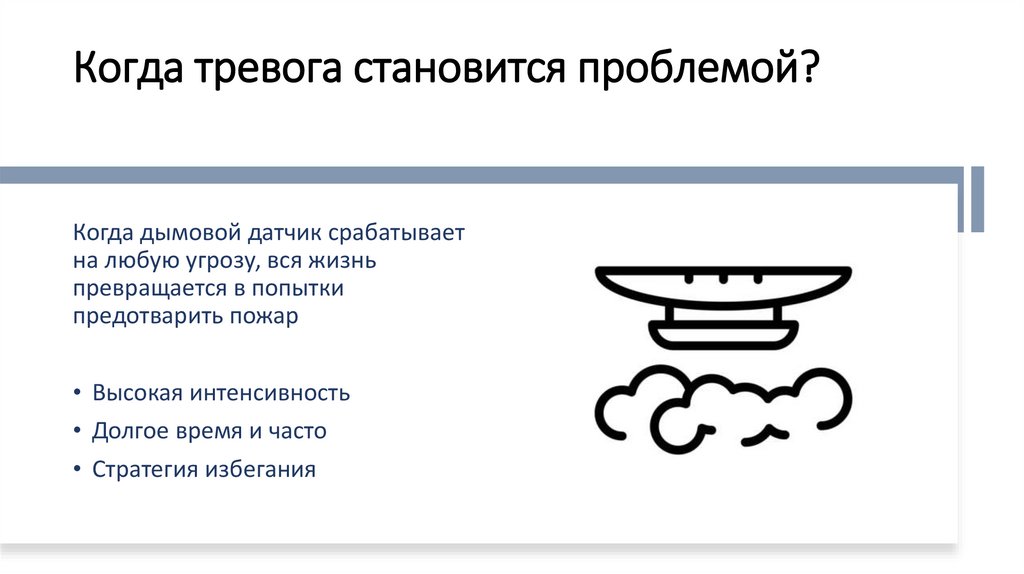 Когда тревога становится проблемой?

Когда дымовой датчик срабатывает на любую угрозу, вся жизнь превращается в попытки предотварить пожар

• Высокая интенсивность
• Долгое время и часто
• Стратегия избегания